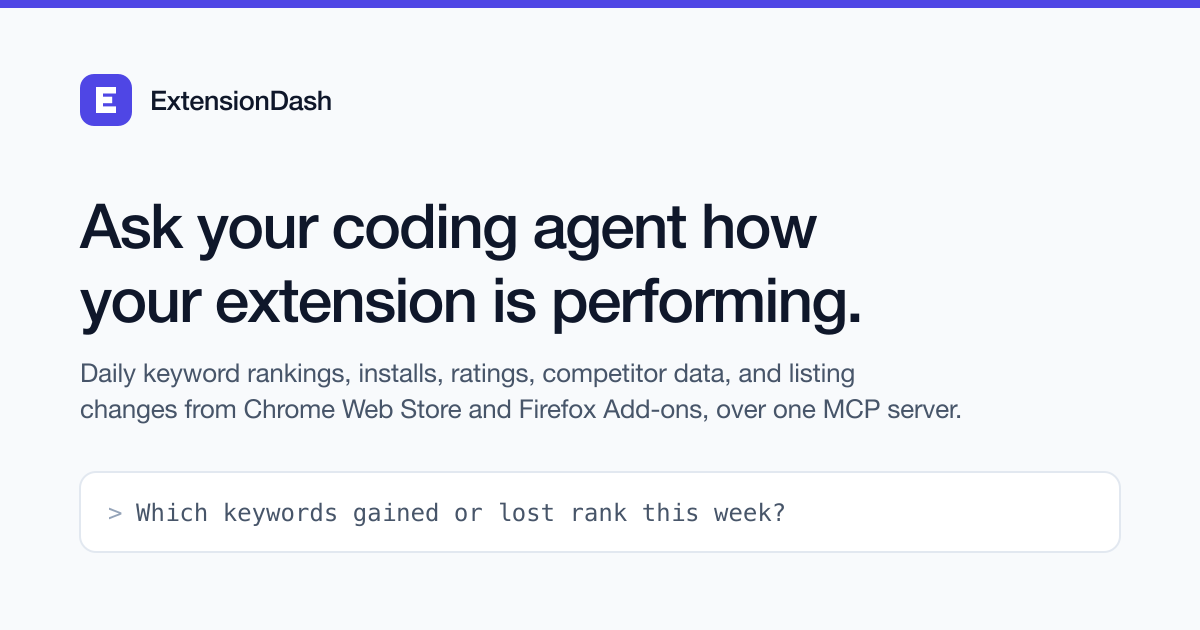 E

ExtensionDash

Ask your coding agent how your extension is performing.

Daily keyword rankings, installs, ratings, competitor data, and listing changes from Chrome Web Store and Firefox Add-ons, over one MCP server.

> Which keywords gained or lost rank this week?